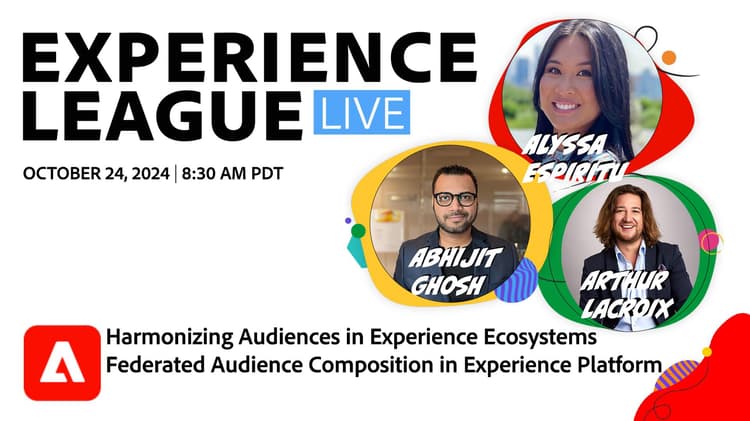 EXPERIENCE LEAGUE LIVE

OCTOBER 24, 2024 | 8:30 AM PDT

ALYSSA ESPIRITU

ABHIJIT GHOSH

ARTHUR LACROIX

Harmonizing Audiences in Experience Ecosystems
Federated Audience Composition in Experience Platform